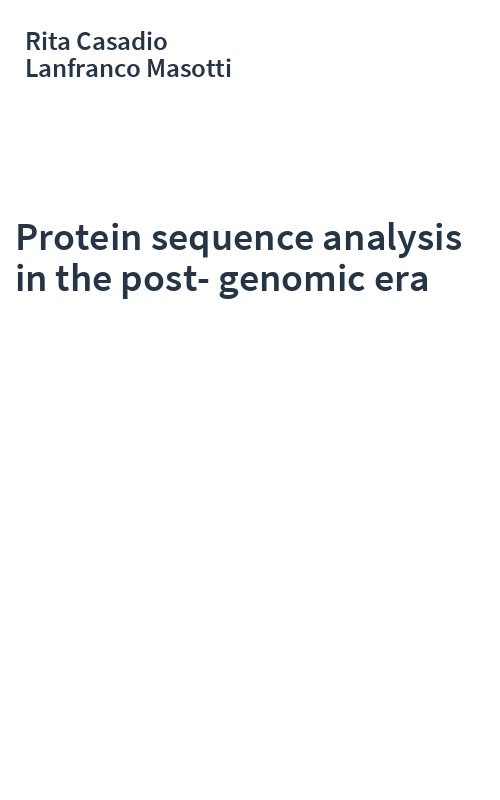 Rita Casadio
Lanfranco Masotti

Protein sequence analysis in the post- genomic era